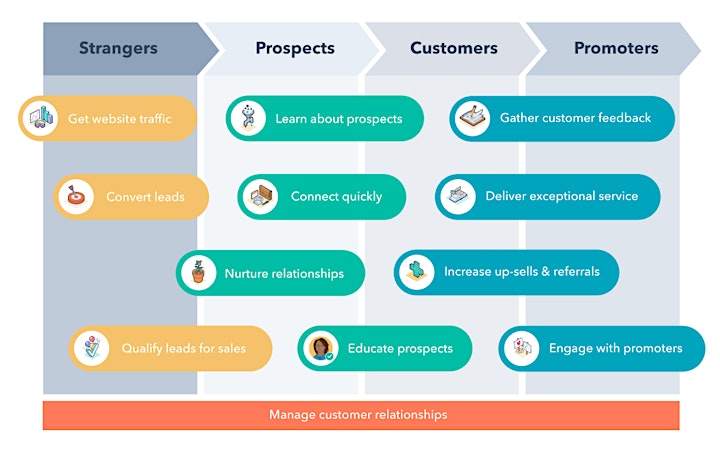 Strangers

Prospects

Customers

Promoters

Get website traffic

Learn about prospects

Gather customer feedback

Convert leads

Connect quickly

Deliver exceptional service

Nurture relationships

Increase up-sells & referrals

Qualify leads for sales

Educate prospects

Engage with promoters

Manage customer relationships